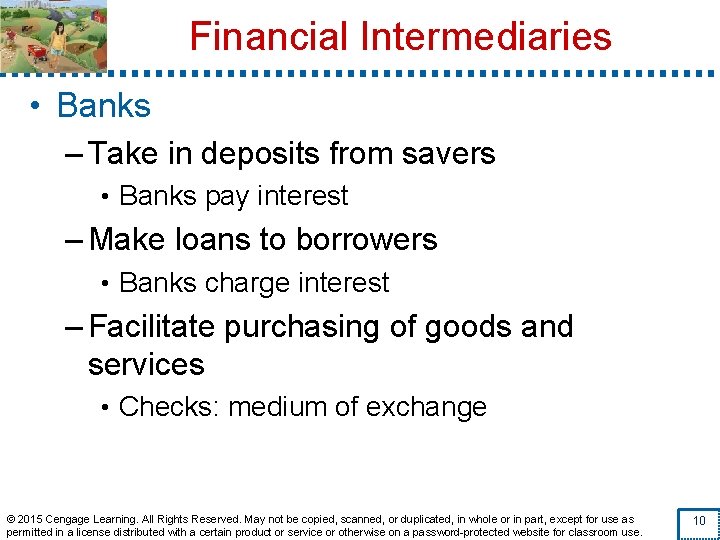 Financial Intermediaries

• Banks

– Take in deposits from savers

• Banks pay interest

– Make loans to borrowers

• Banks charge interest

– Facilitate purchasing of goods and services

• Checks: medium of exchange

© 2015 Cengage Learning. All Rights Reserved. May not be copied, scanned, or duplicated, in whole or in part, except for use as permitted in a license distributed with a certain product or service or otherwise on a password-protected website for classroom use.

10